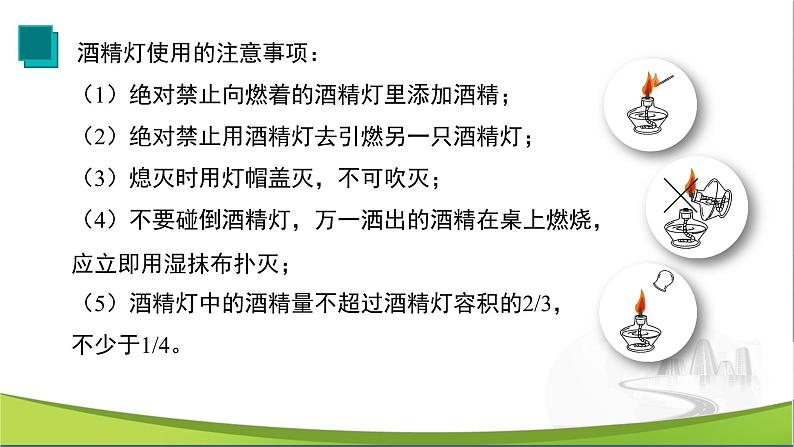 酒精灯使用的注意事项：

（1）绝对禁止向燃着的酒精灯里添加酒精；

（2）绝对禁止用酒精灯去引燃另一只酒精灯；

（3）熄灭时用灯帽盖灭，不可吹灭；

（4）不要碰倒酒精灯，万一洒出的酒精在桌上燃烧，应立即用湿抹布扑灭；

（5）酒精灯中的酒精量不超过酒精灯容积的2/3，不少于1/4。